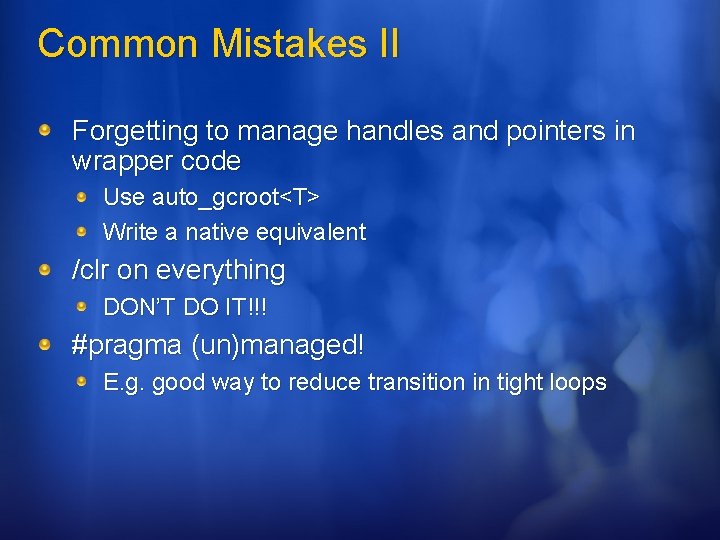 Common Mistakes II

Forgetting to manage handles and pointers in wrapper code

Use auto_gcroot<T>

Write a native equivalent

/clr on everything

DON'T DO IT!!!

#pragma (un)managed!

E.g. good way to reduce transition in tight loops